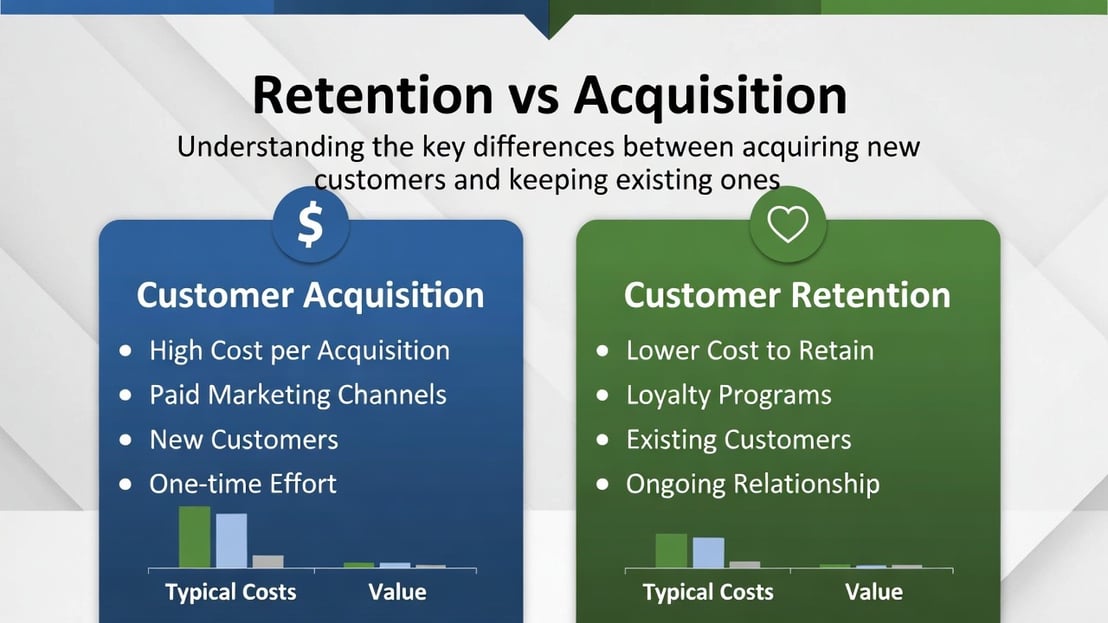 Retention vs Acquisition

Understanding the key differences between acquiring new customers and keeping existing ones

$

Customer Acquisition

- High Cost per Acquisition
- Paid Marketing Channels
- New Customers
- One-time Effort

Typical Costs Value

Customer Retention

- Lower Cost to Retain
- Loyalty Programs
- Existing Customers
- Ongoing Relationship

Typical Costs Value